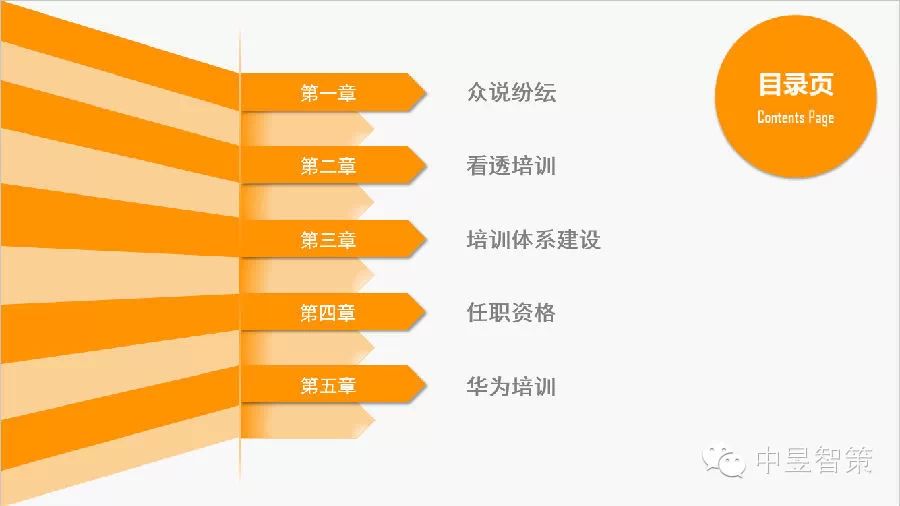 目录页
Contents Page

第一章 众说纷纭

第二章 看透培训

第三章 培训体系建设

第四章 任职资格

第五章 华为培训

中昱智策